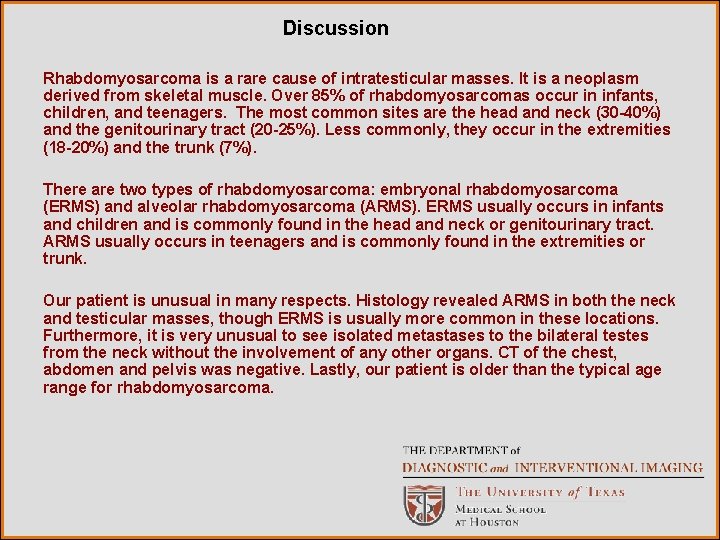 Discussion

Rhabdomyosarcoma is a rare cause of intratesticular masses. It is a neoplasm derived from skeletal muscle. Over 85% of rhabdomyosarcomas occur in infants, children, and teenagers. The most common sites are the head and neck (30-40%) and the genitourinary tract (20-25%). Less commonly, they occur in the extremities (18-20%) and the trunk (7%).

There are two types of rhabdomyosarcoma: embryonal rhabdomyosarcoma (ERMS) and alveolar rhabdomyosarcoma (ARMS). ERMS usually occurs in infants and children and is commonly found in the head and neck or genitourinary tract. ARMS usually occurs in teenagers and is commonly found in the extremities or trunk.

Our patient is unusual in many respects. Histology revealed ARMS in both the neck and testicular masses, though ERMS is usually more common in these locations. Furthermore, it is very unusual to see isolated metastases to the bilateral testes from the neck without the involvement of any other organs. CT of the chest, abdomen and pelvis was negative. Lastly, our patient is older than the typical age range for rhabdomyosarcoma.

THE DEPARTMENT of
DIAGNOSTIC and INTERVENTIONAL IMAGING
THE UNIVERSITY of TEXAS
MEDICAL SCHOOL
AT HOUSTON